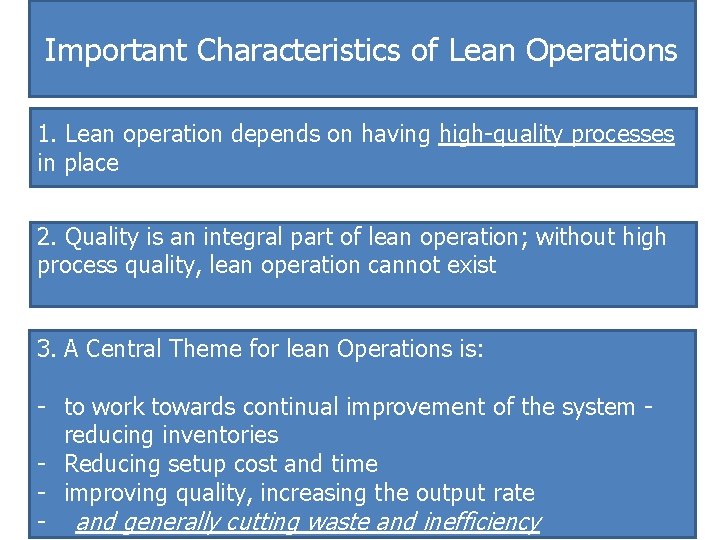 Important Characteristics of Lean Operations

1. Lean operation depends on having high-quality processes in place

2. Quality is an integral part of lean operation; without high process quality, lean operation cannot exist

3. A Central Theme for lean Operations is:

- to work towards continual improvement of the system - reducing inventories
- Reducing setup cost and time
- improving quality, increasing the output rate
- and generally cutting waste and inefficiency